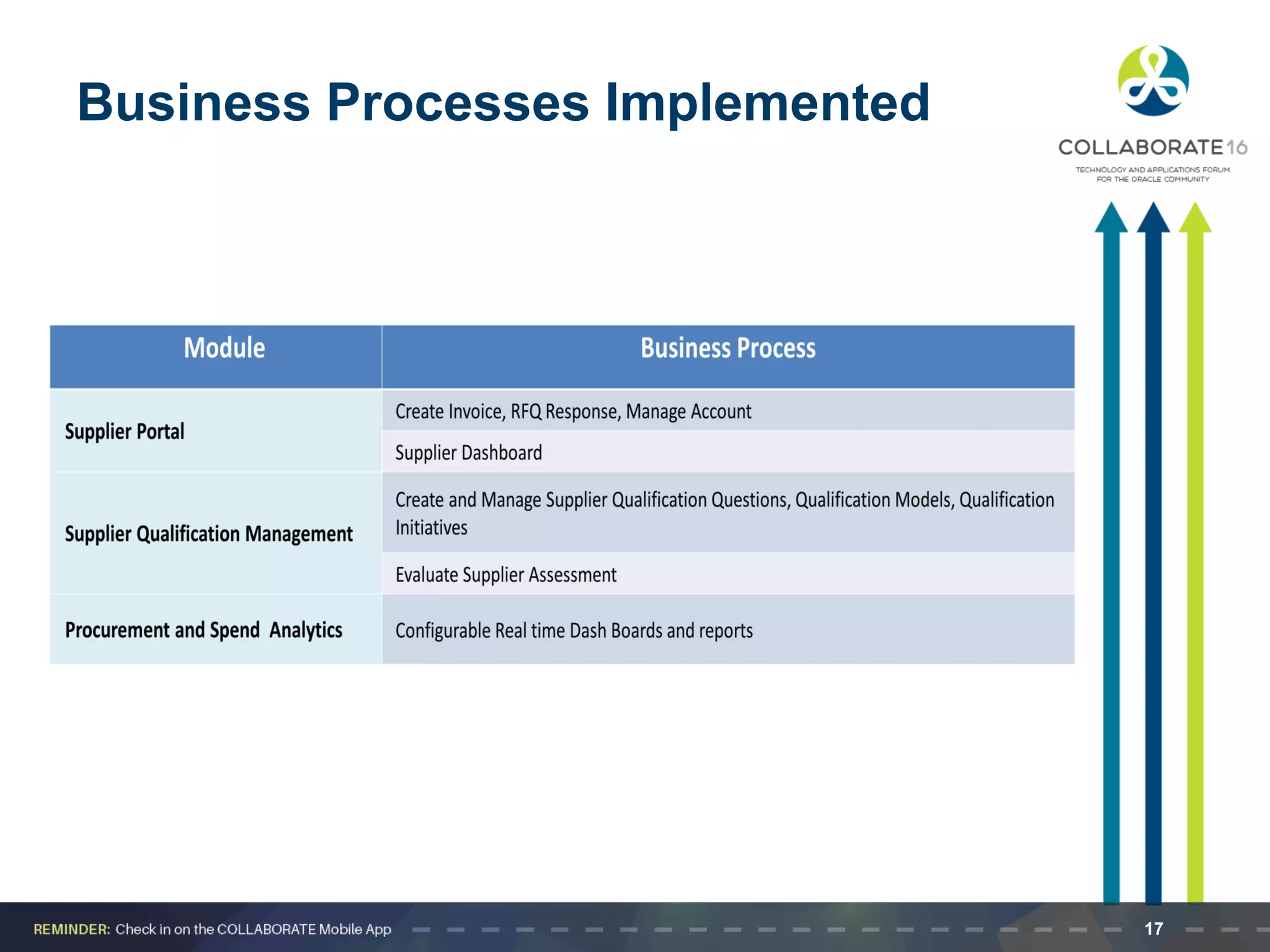 Business Processes Implemented

COLLABORATE16
TECHNOLOGY AND APPLICATIONS FORUM FOR THE ORACLE COMMUNITY

| Module | Business Process |
|---|---|
| Supplier Portal | Create Invoice, RFQ Response, Manage Account |
| | Supplier Dashboard |
| Supplier Qualification Management | Create and Manage Supplier Qualification Questions, Qualification Models, Qualification Initiatives |
| | Evaluate Supplier Assessment |
| Procurement and Spend  Analytics | Configurable Real time Dash Boards and reports |

REMINDER: Check in on the COLLABORATE Mobile App

17